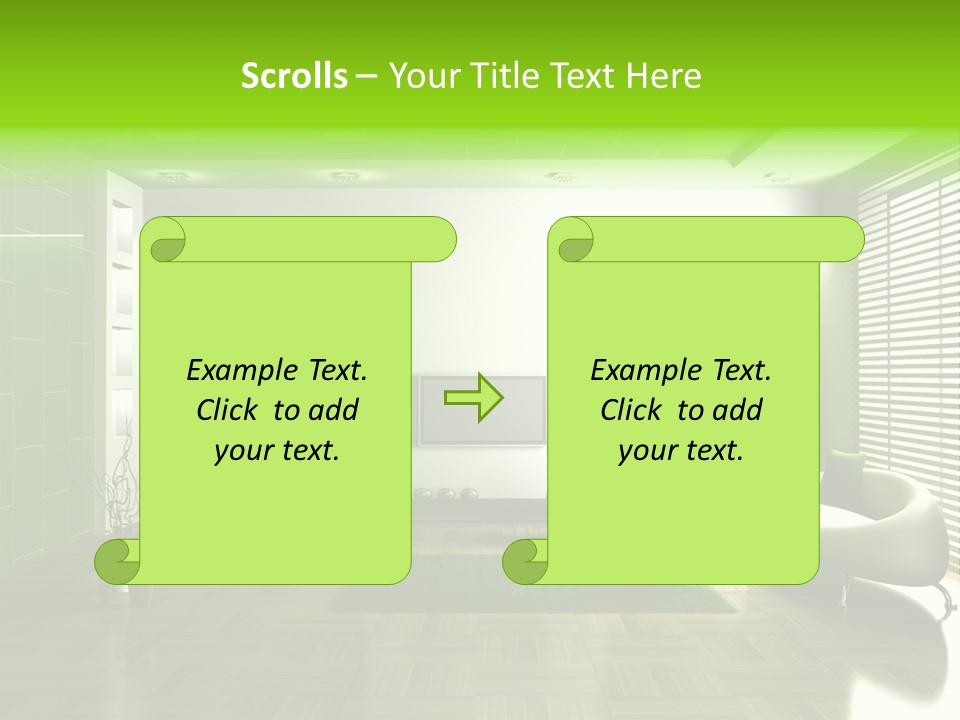 Scrolls – Your Title Text Here

Example Text. Click to add your text.

Example Text. Click to add your text.